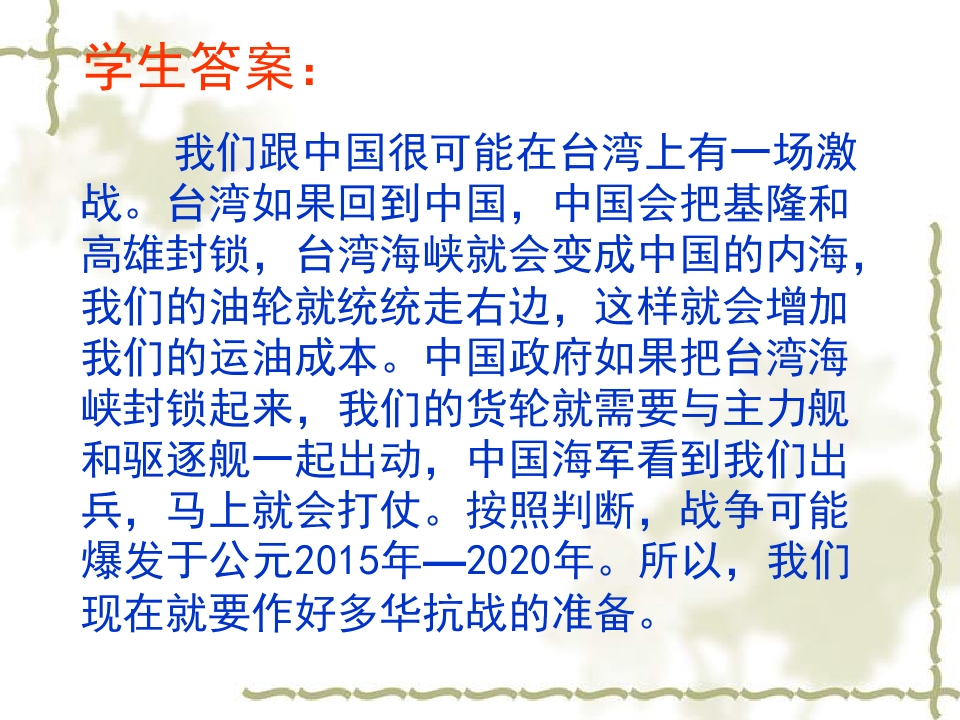 学生答案：

我们跟中国很可能在台湾上有一场激战。台湾如果回到中国，中国会把基隆和高雄封锁，台湾海峡就会变成中国的内海，我们的油轮就统统走右边，这样就会增加我们的运油成本。中国政府如果把台湾海峡封锁起来，我们的货轮就需要与主力舰和驱逐舰一起出动，中国海军看到我们出兵，马上就会打仗。按照判断，战争可能爆发于公元2015年—2020年。所以，我们现在就要作好多华抗战的准备。